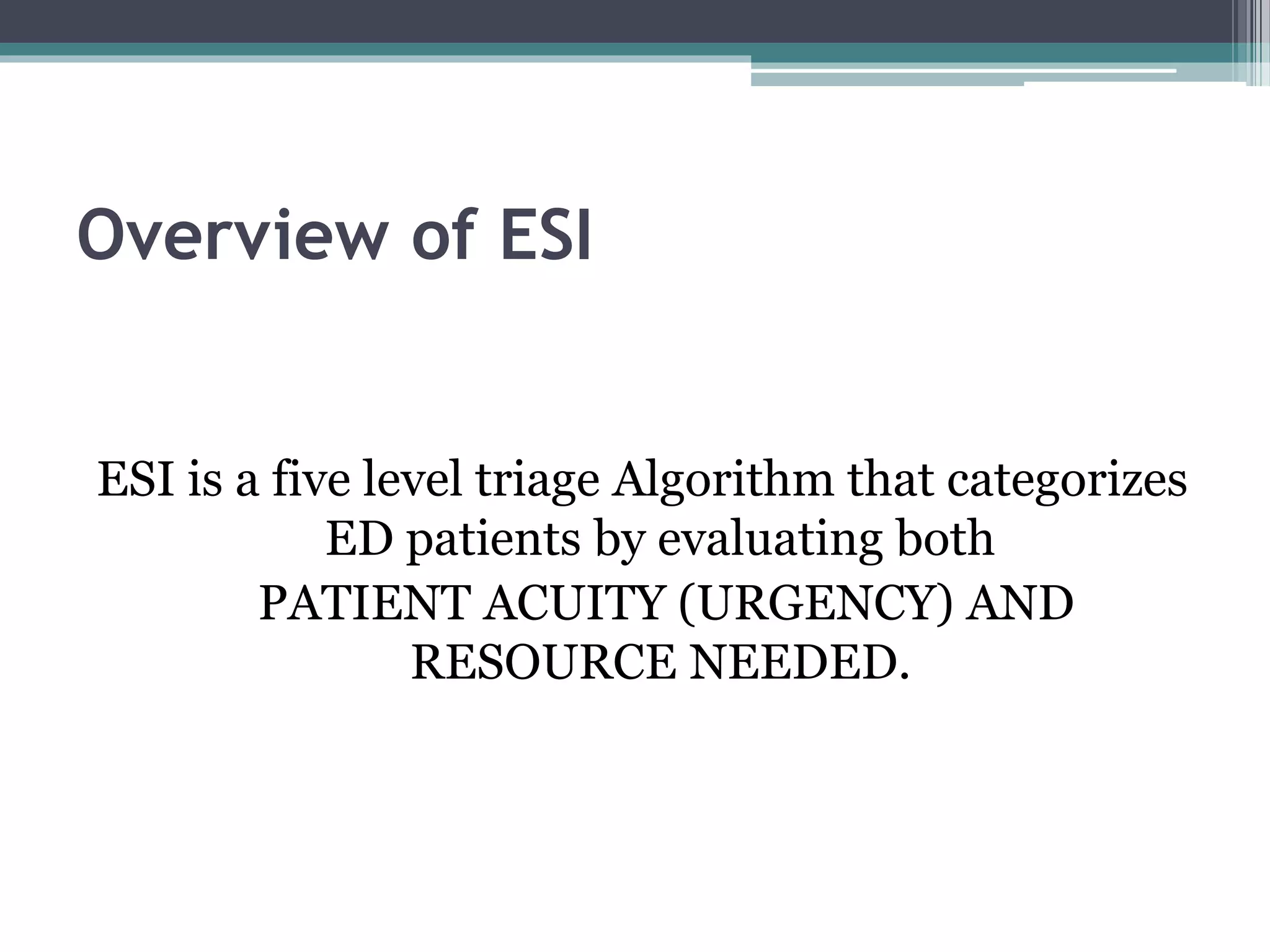 Overview of ESI

ESI is a five level triage Algorithm that categorizes ED patients by evaluating both PATIENT ACUITY (URGENCY) AND RESOURCE NEEDED.